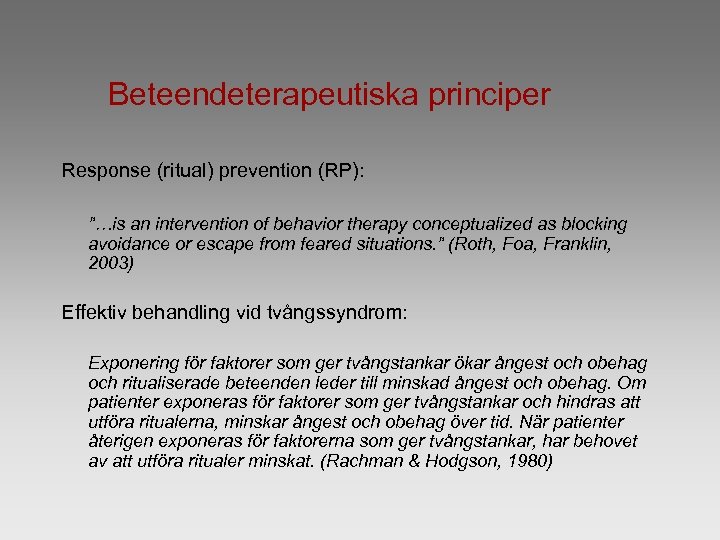 Beteendeterapeutiska principer

Response (ritual) prevention (RP):

"…is an intervention of behavior therapy conceptualized as blocking avoidance or escape from feared situations." (Roth, Foa, Franklin, 2003)

Effektiv behandling vid tvångssyndrom:

Exponering för faktorer som ger tvångstankar ökar ångest och obehag och ritualiserade beteenden leder till minskad ångest och obehag. Om patienter exponeras för faktorer som ger tvångstankar och hindras att utföra ritualerna, minskar ångest och obehag över tid. När patienter återigen exponeras för faktorerna som ger tvångstankar, har behovet av att utföra ritualer minskat. (Rachman & Hodgson, 1980)